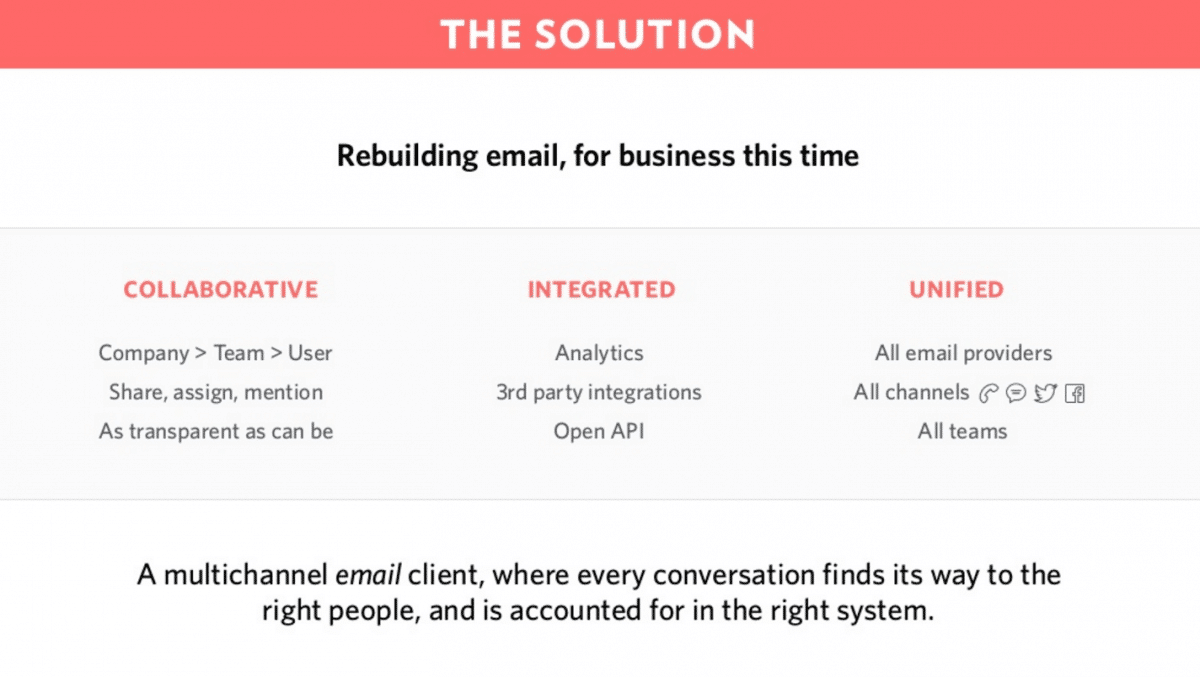 THE SOLUTION

Rebuilding email, for business this time

COLLABORATIVE

Company > Team > User
Share, assign, mention
As transparent as can be

INTEGRATED

Analytics
3rd party integrations
Open API

UNIFIED

All email providers
All channels
All teams

A multichannel email client, where every conversation finds its way to the right people, and is accounted for in the right system.